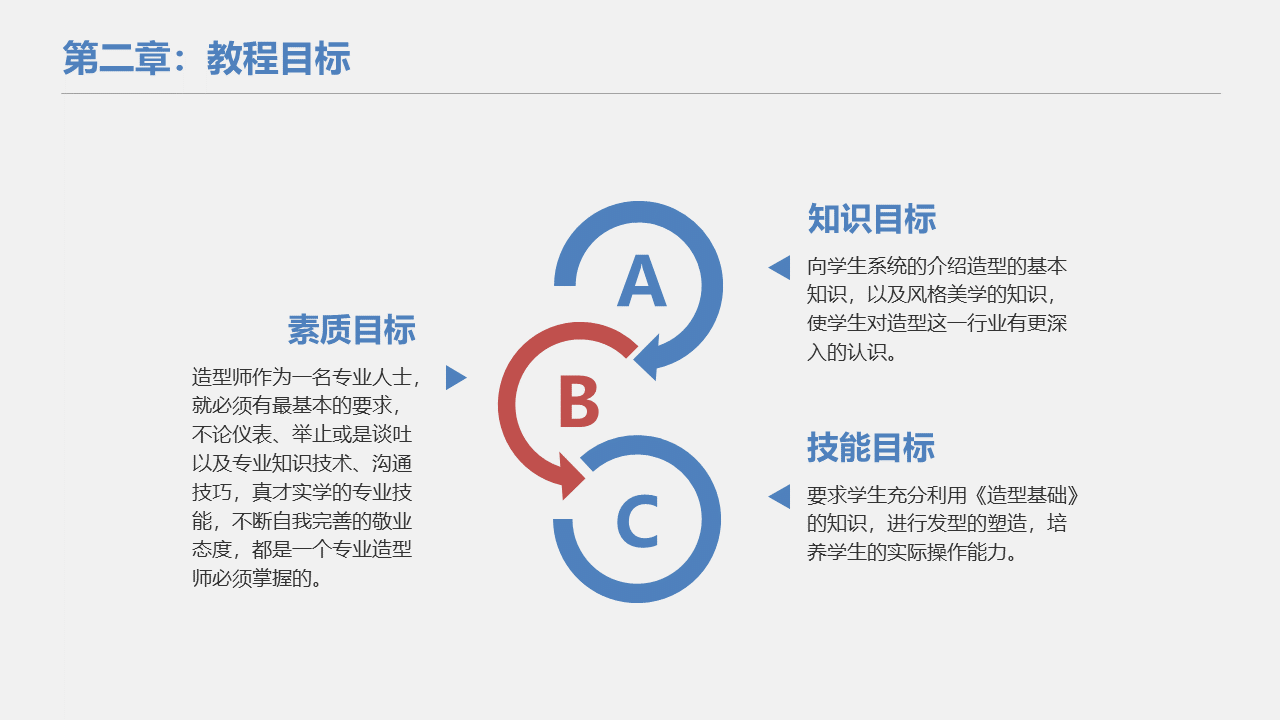 第二章：教程目标

素质目标

造型师作为一名专业人士，就必须有最基本的要求，不论仪表、举止或是谈吐以及专业知识技术、沟通技巧，真才实学的专业技能，不断自我完善的敬业态度，都是一个专业造型师必须掌握的。

A

B

C

知识目标

向学生系统的介绍造型的基本知识，以及风格美学的知识，使学生对造型这一行业有更深入的认识。

技能目标

要求学生充分利用《造型基础》的知识，进行发型的塑造，培养学生的实际操作能力。